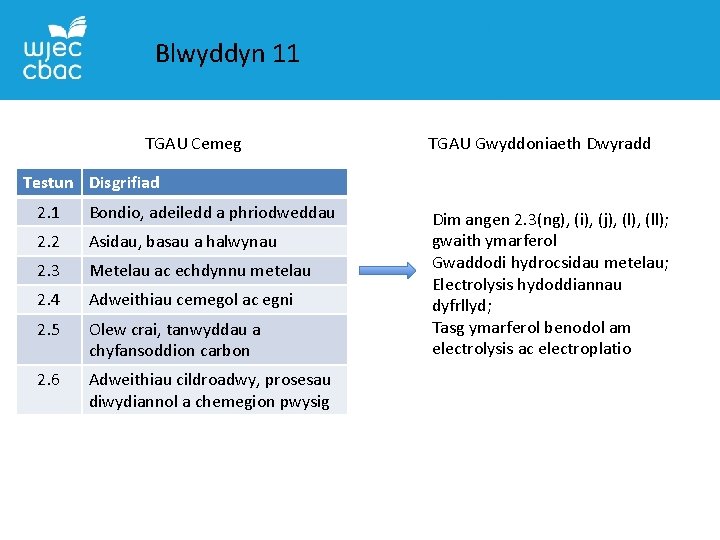 wjec
cbac

Blwyddyn 11

TGAU Cemeg

| Testun | Disgrifiad |
|---|---|
| 2.1 | Bondio, adeiledd a phriodweddau |
| 2.2 | Asidau, basau a halwynau |
| 2.3 | Metelau ac echdynnu metelau |
| 2.4 | Adweithiau cemegol ac egni |
| 2.5 | Olew crai, tanwyddau a chyfansoddion carbon |
| 2.6 | Adweithiau cildroadwy, prosesau diwydiannol a chemegion pwysig |

TGAU Gwyddoniaeth Dwyradd

Dim angen 2.3(ng), (i), (j), (l), (ll); gwaith ymarferol
Gwaddodi hydrocsidau metelau;
Electrolysis hydoddiannau dyfrllyd;
Tasg ymarferol benodol am electrolysis ac electroplatio